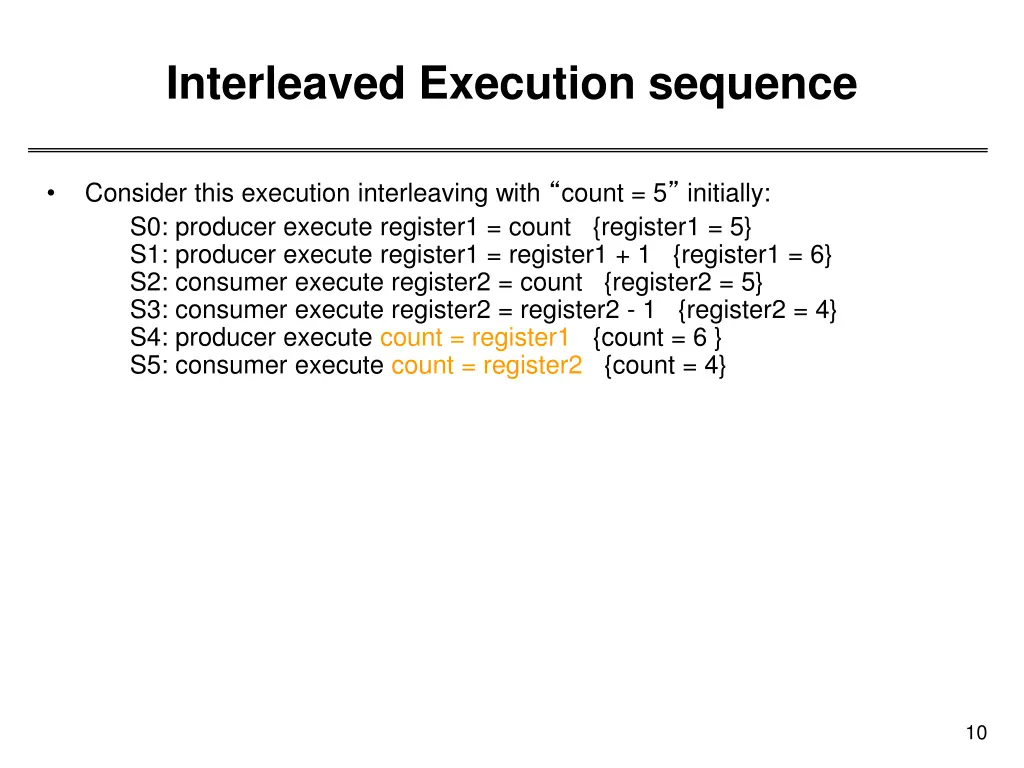 Interleaved Execution sequence

• Consider this execution interleaving with “count = 5” initially:

S0: producer execute register1 = count {register1 = 5}
S1: producer execute register1 = register1 + 1 {register1 = 6}
S2: consumer execute register2 = count {register2 = 5}
S3: consumer execute register2 = register2 - 1 {register2 = 4}
S4: producer execute count = register1 {count = 6 }
S5: consumer execute count = register2 {count = 4}

10